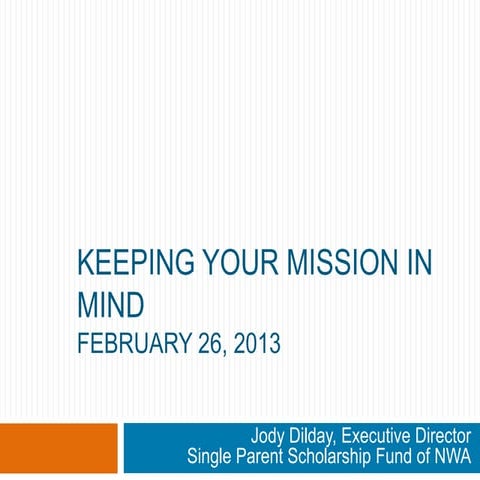 KEEPING YOUR MISSION IN MIND
FEBRUARY 26, 2013

Jody Dilday, Executive Director
Single Parent Scholarship Fund of NWA